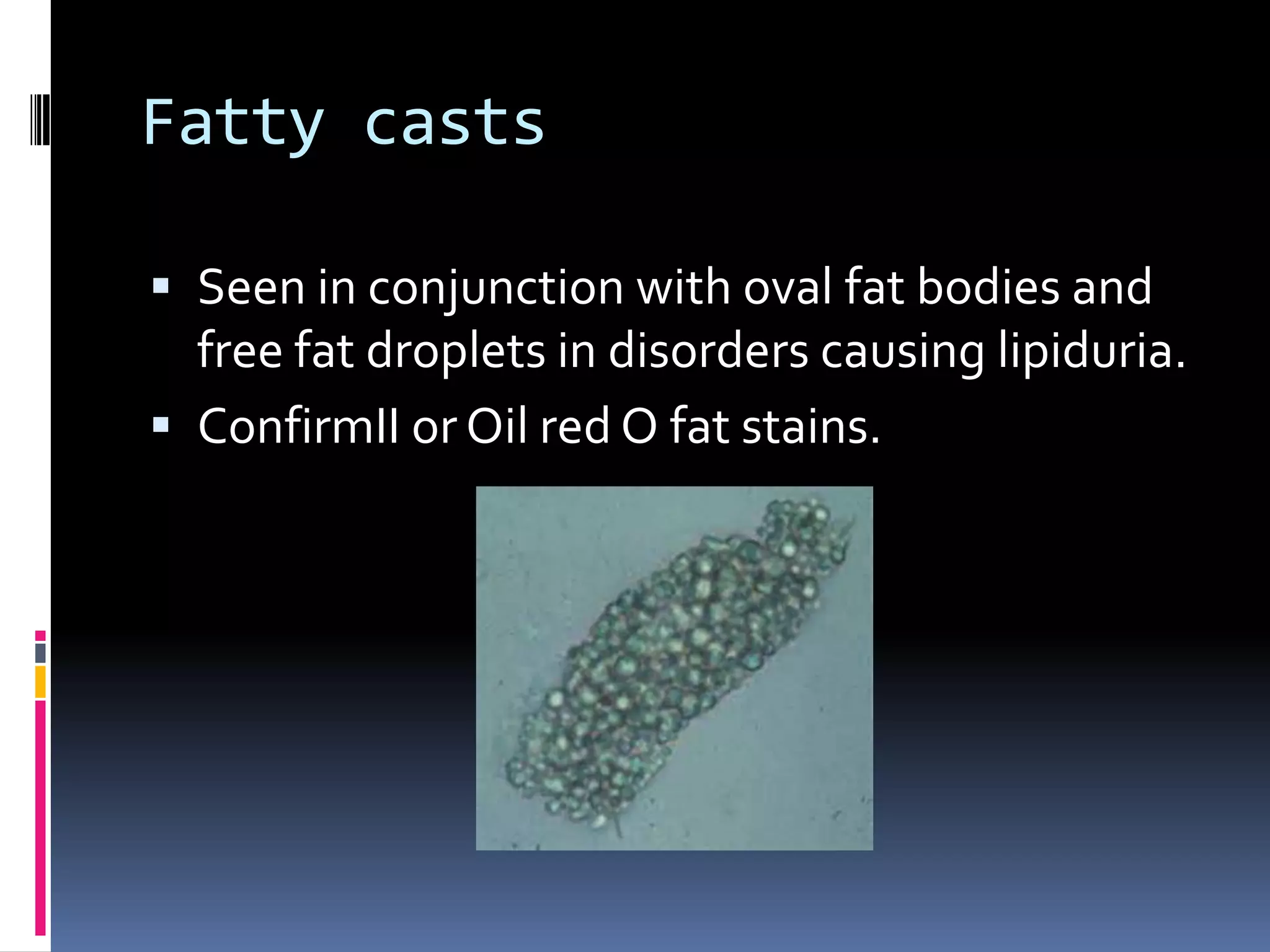 Fatty casts

▪ Seen in conjunction with oval fat bodies and free fat droplets in disorders causing lipiduria.
▪ ConfirmII or Oil red O fat stains.